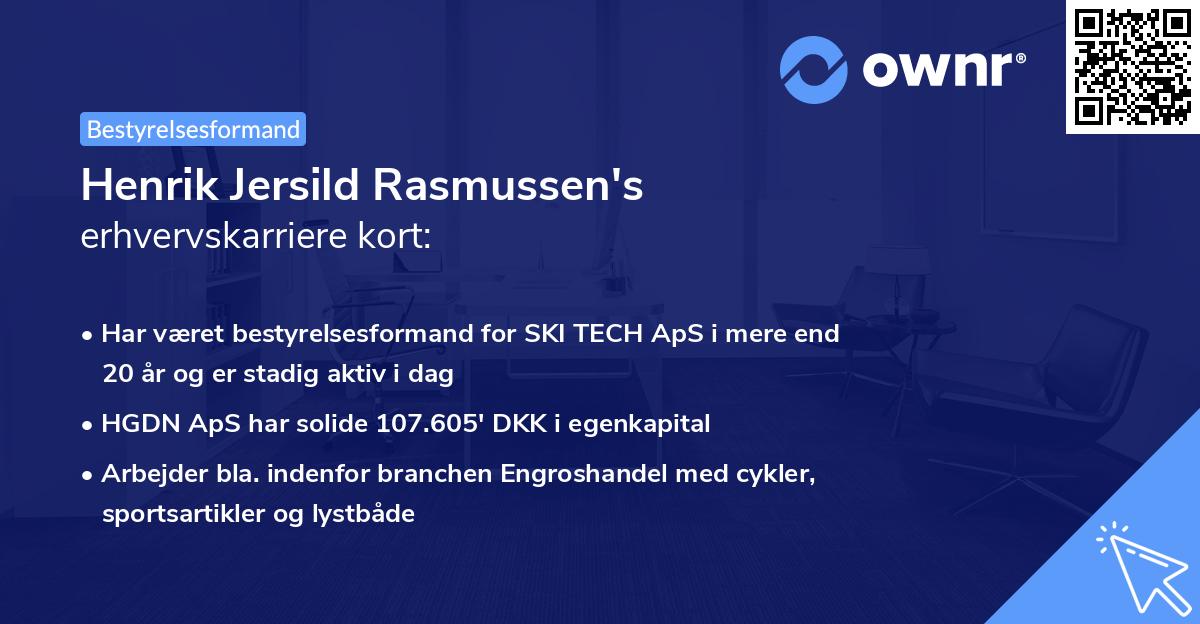 ownr®

Bestyrelsesformand

Henrik Jersild Rasmussen's
erhvervskarriere kort:

• Har været bestyrelsesformand for SKI TECH ApS i mere end 20 år og er stadig aktiv i dag

• HGDN ApS har solide 107.605' DKK i egenkapital

• Arbejder bla. indenfor branchen Engroshandel med cykler, sportsartikler og lystbåde